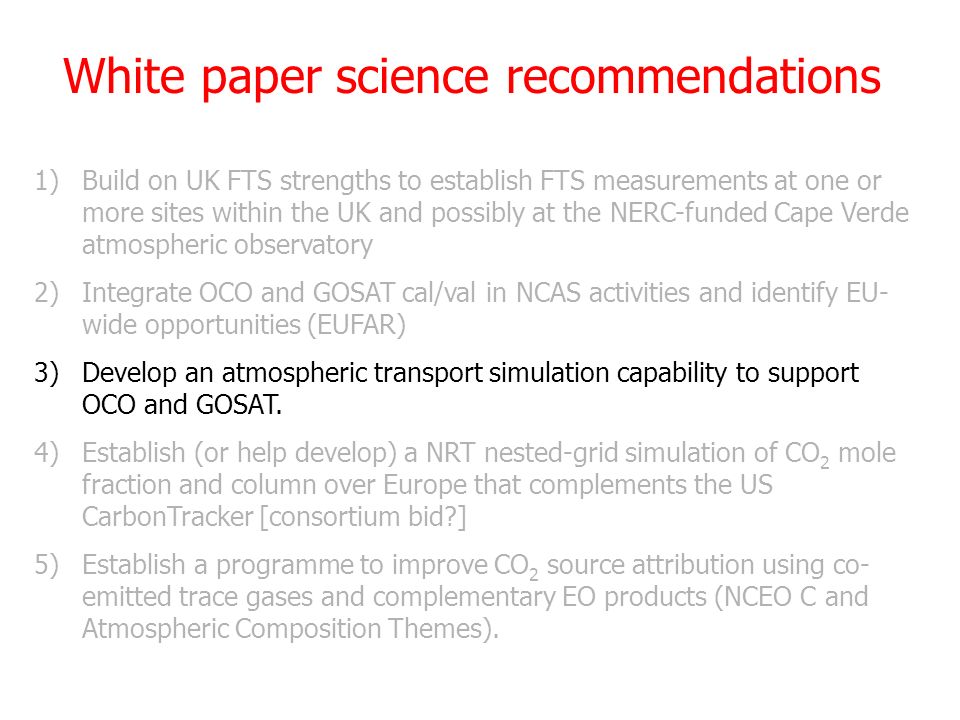 White paper science recommendations

1) Build on UK FTS strengths to establish FTS measurements at one or more sites within the UK and possibly at the NERC-funded Cape Verde atmospheric observatory

2) Integrate OCO and GOSAT cal/val in NCAS activities and identify EU-wide opportunities (EUFAR)

3) Develop an atmospheric transport simulation capability to support OCO and GOSAT.

4) Establish (or help develop) a NRT nested-grid simulation of $CO_2$ mole fraction and column over Europe that complements the US CarbonTracker [consortium bid?]

5) Establish a programme to improve $CO_2$ source attribution using co-emitted trace gases and complementary EO products (NCEO C and Atmospheric Composition Themes).